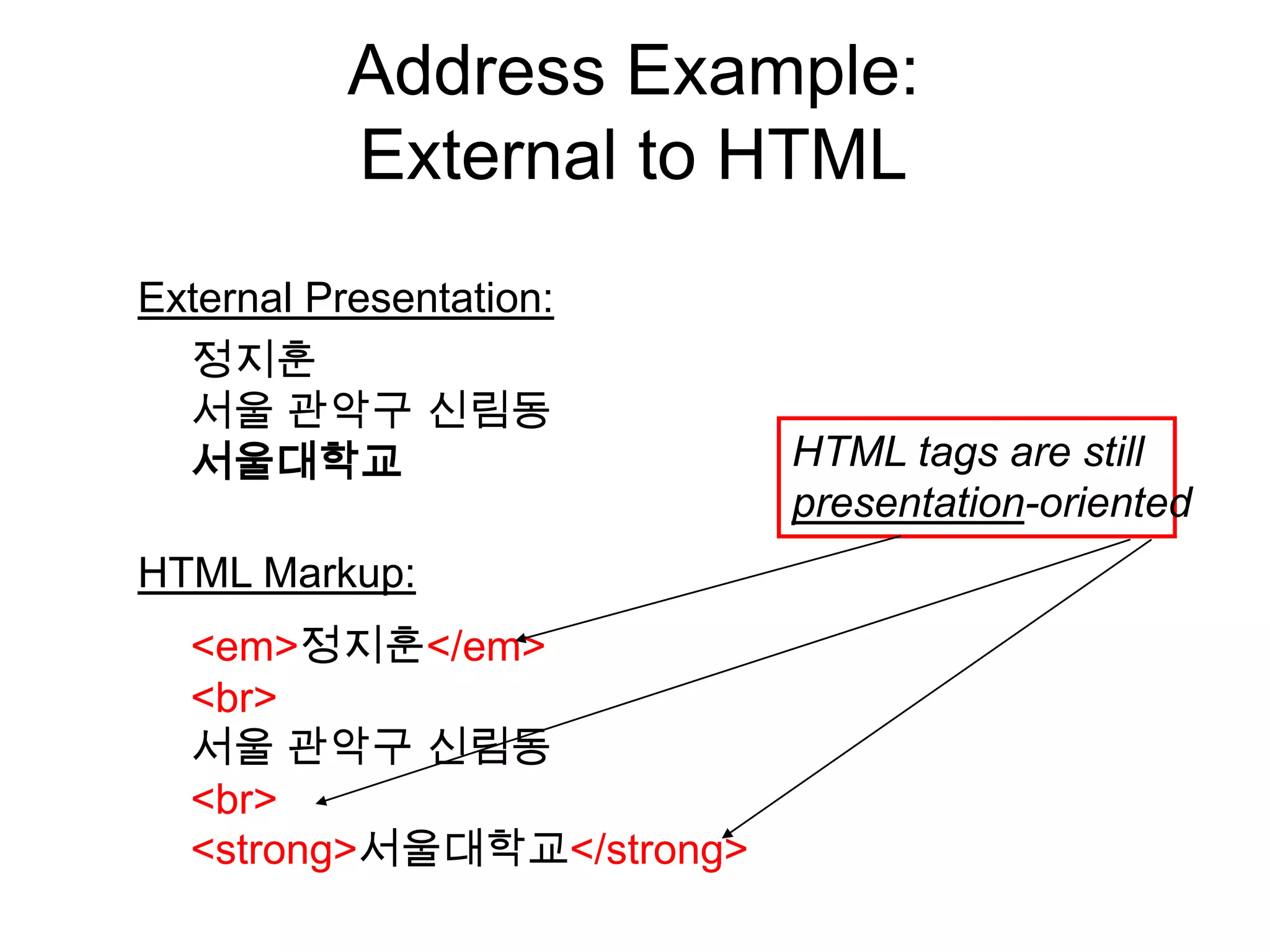 Address Example:
External to HTML

External Presentation:

정지훈
서울 관악구 신림동
서울대학교

HTML tags are still presentation-oriented

HTML Markup:

<em>정지훈</em>
<br>
서울 관악구 신림동
<br>
<strong>서울대학교</strong>